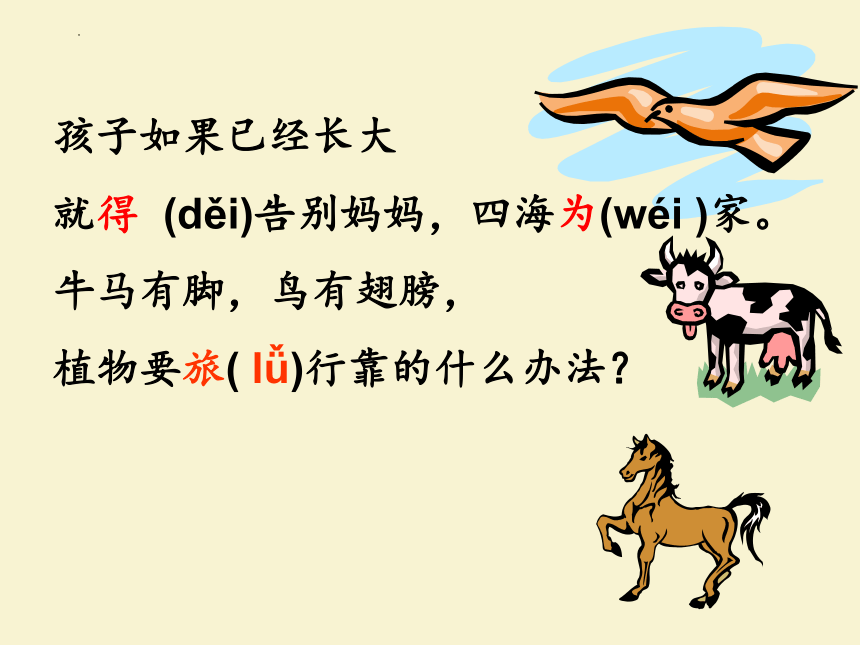 孩子如果已经长大
就得 (děi)告别妈妈，四海为(wéi )家。
牛马有脚，鸟有翅膀，
植物要旅( lǚ)行靠的什么办法?